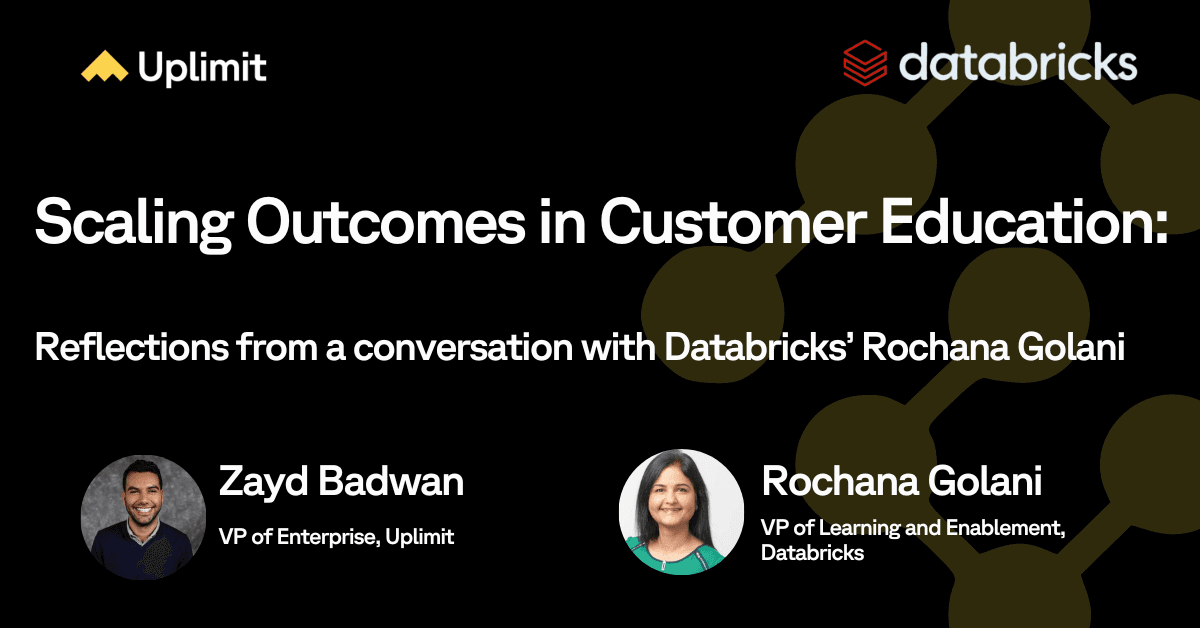 Uplimit

databricks

Scaling Outcomes in Customer Education:

Reflections from a conversation with Databricks' Rochana Golani

Zayd Badwan
VP of Enterprise, Uplimit

Rochana Golani
VP of Learning and Enablement, Databricks